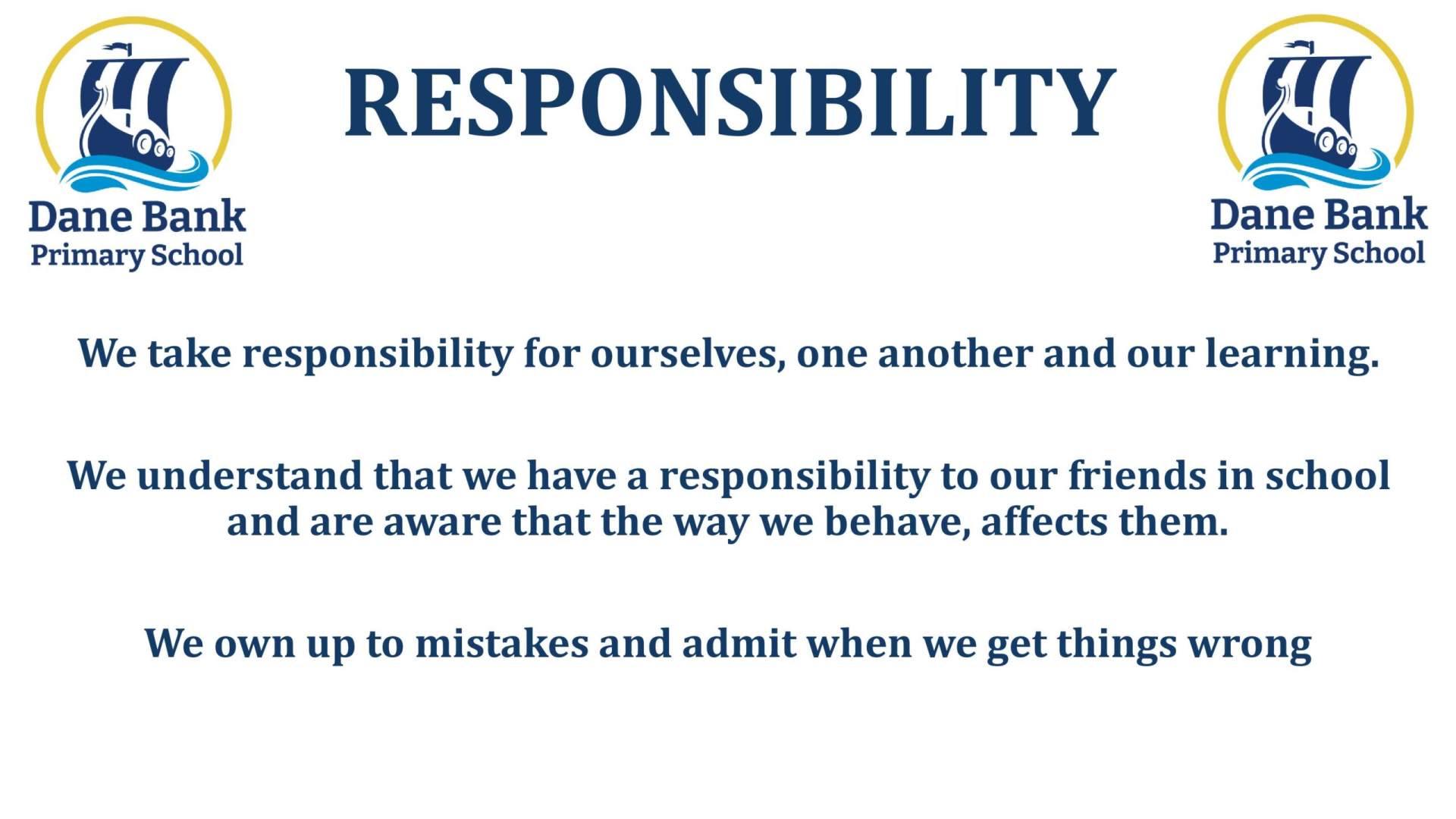 Dane Bank
Primary School

RESPONSIBILITY

Dane Bank
Primary School

We take responsibility for ourselves, one another and our learning.

We understand that we have a responsibility to our friends in school and are aware that the way we behave, affects them.

We own up to mistakes and admit when we get things wrong